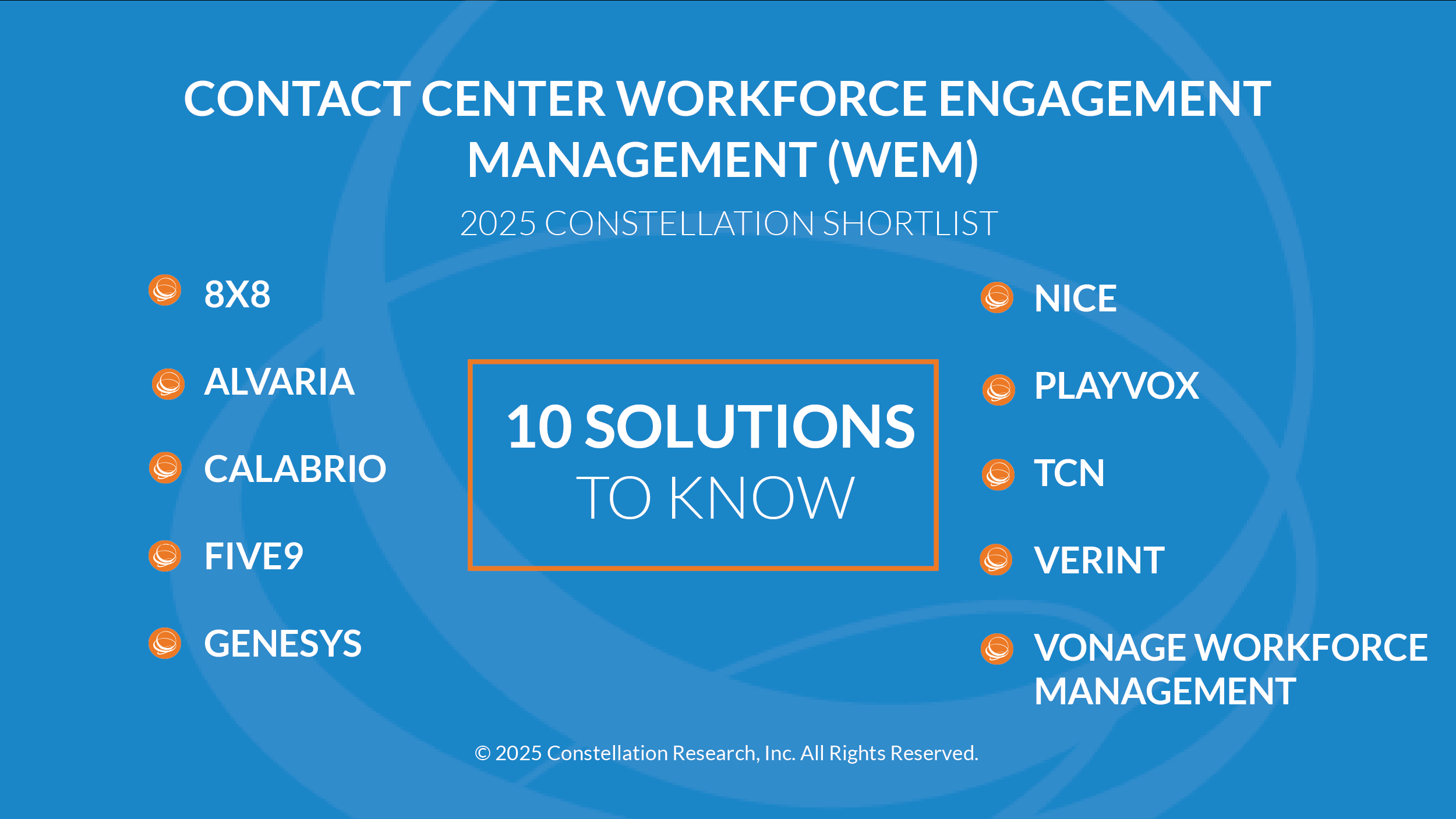 CONTACT CENTER WORKFORCE ENGAGEMENT MANAGEMENT (WEM)

2025 CONSTELLATION SHORTLIST

8X8

ALVARIA

CALABRIO

FIVE9

GENESYS

10 SOLUTIONS TO KNOW

NICE

PLAYVOX

TCN

VERINT

VONAGE WORKFORCE MANAGEMENT

© 2025 Constellation Research, Inc. All Rights Reserved.